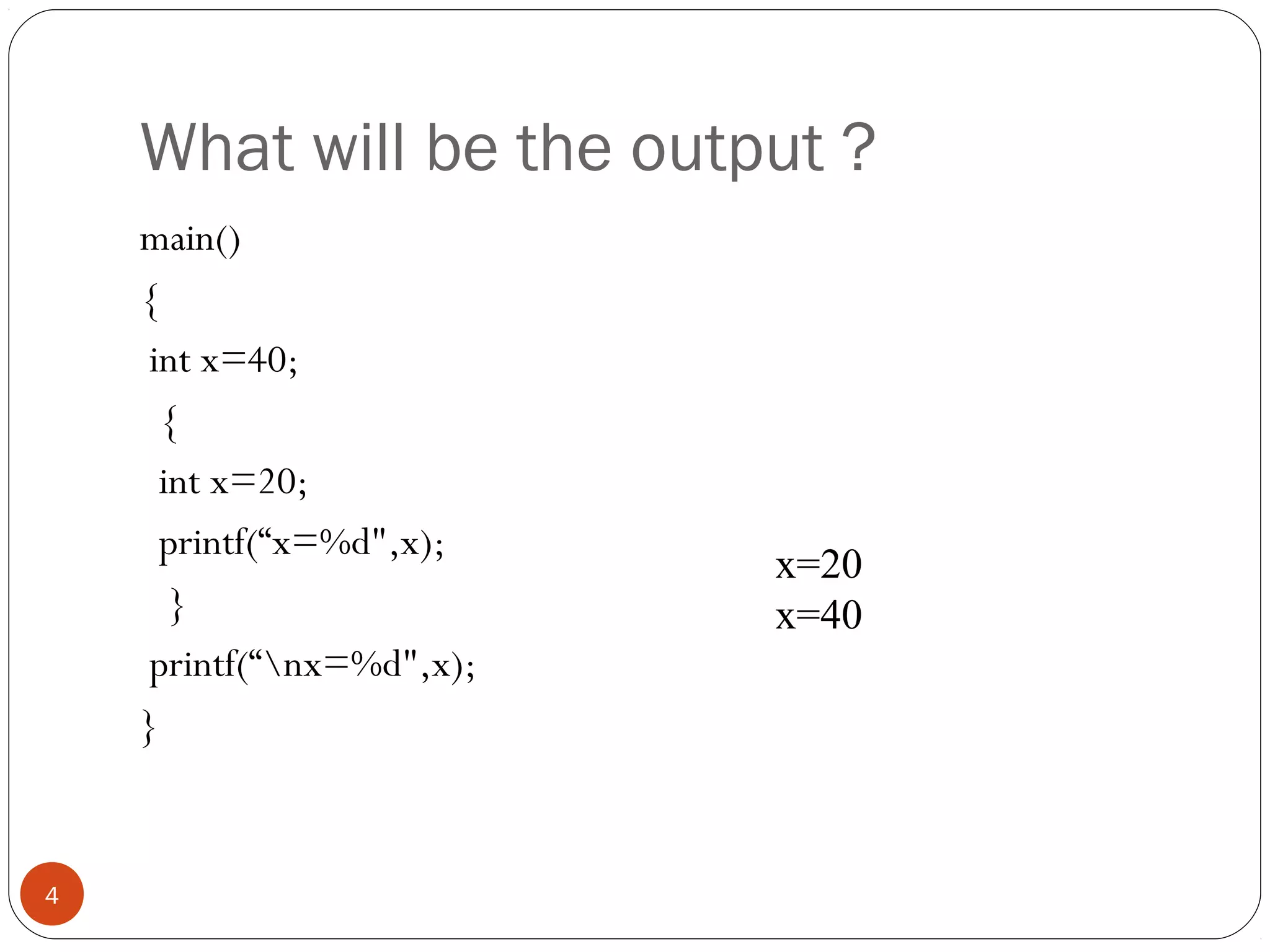 What will be the output ?

main()
{
int x=40;
{
int x=20;
printf(“x=%d",x);
}
printf(“\nx=%d",x);
}

x=20
x=40

4